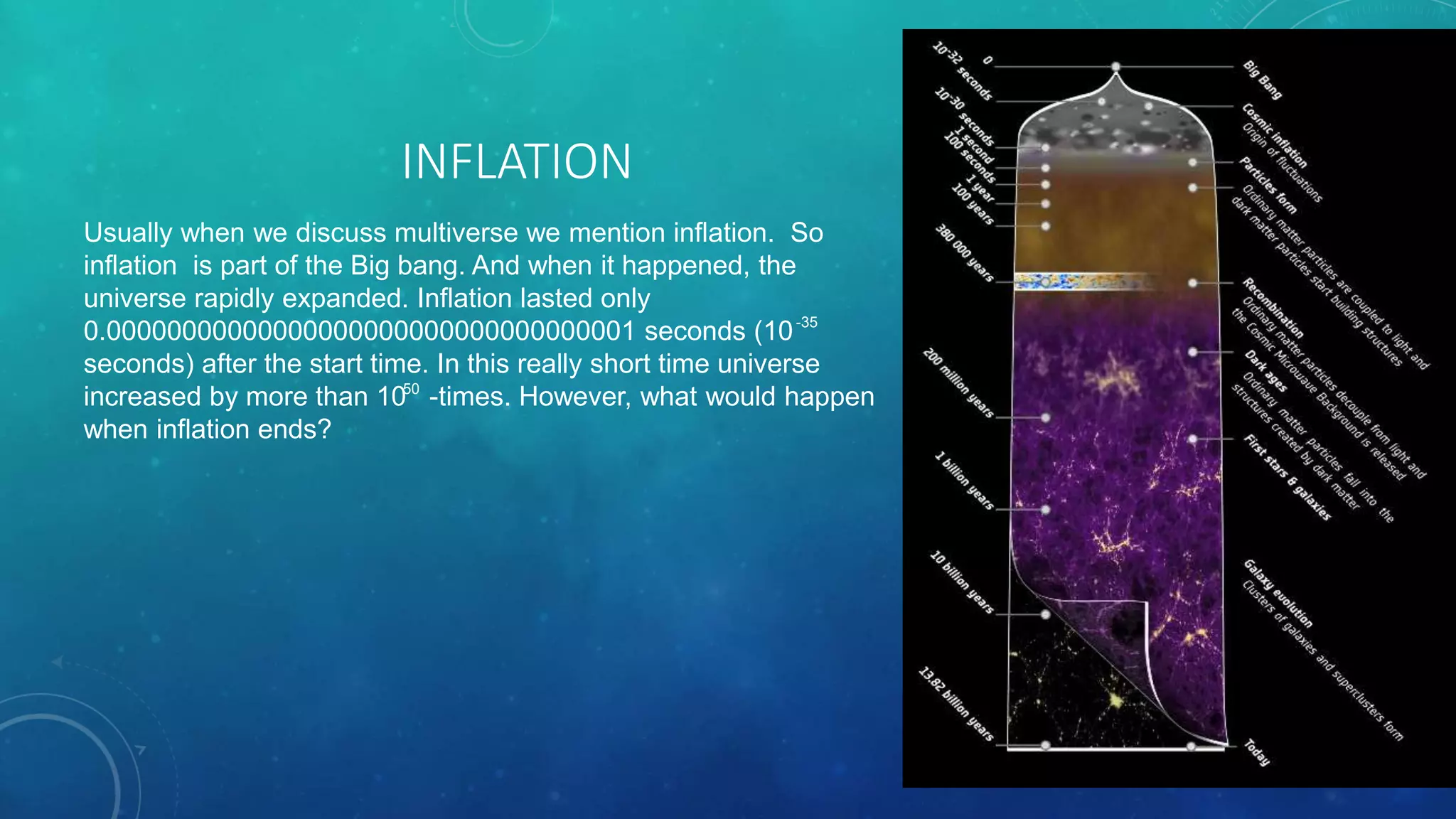 INFLATION

Usually when we discuss multiverse we mention inflation. So inflation is part of the Big bang. And when it happened, the universe rapidly expanded. Inflation lasted only 0.00000000000000000000000000000000001 seconds ($10^{-35}$ seconds) after the start time. In this really short time universe increased by more than $10^{50}$ -times. However, what would happen when inflation ends?

0
$10^{-32}$ seconds
$10^{-30}$ seconds
1 second
100 seconds
1 year
100 years
380 000 years
200 million years
1 billion years
10 billion years
13.82 billion years

Big Bang
Cosmic inflation
Origin of fluctuations
Particles form
Ordinary matter particles are coupled to light and dark matter particles start building structures
Recombination
Ordinary matter particles decouple from light and the Cosmic Microwave Background is released
Dark ages
Ordinary matter particles fall into the structures created by dark matter
First stars & galaxies
Galaxy evolution
Clusters of galaxies and superclusters form
Today